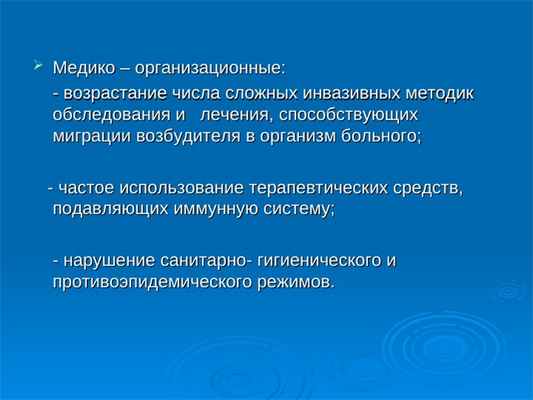 Медико – организационные:

- возрастание числа сложных инвазивных методик обследования и лечения, способствующих миграции возбудителя в организм больного;

- частое использование терапевтических средств, подавляющих иммунную систему;

- нарушение санитарно- гигиенического и противоэпидемического режимов.